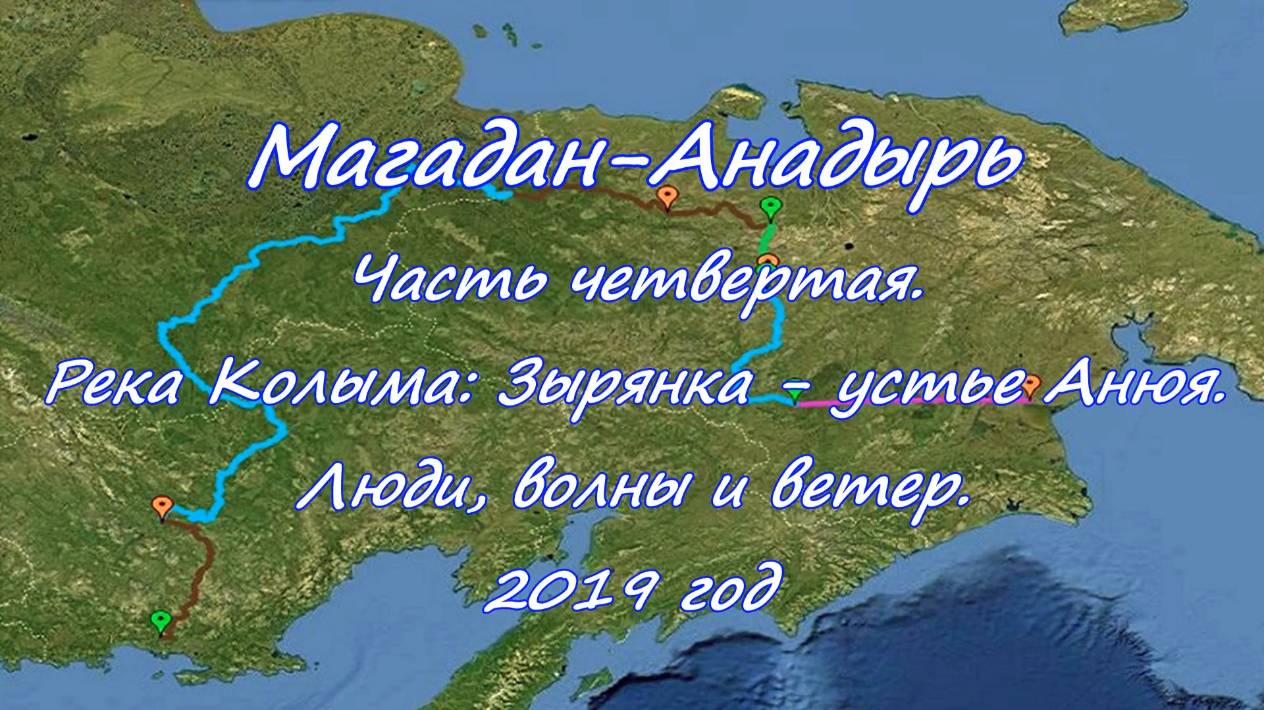 Магадан-Анадырь

Часть четвертая.

Река Колыма: Зырянка - устье Анюя.

Люди, волны и ветер.

2019 год